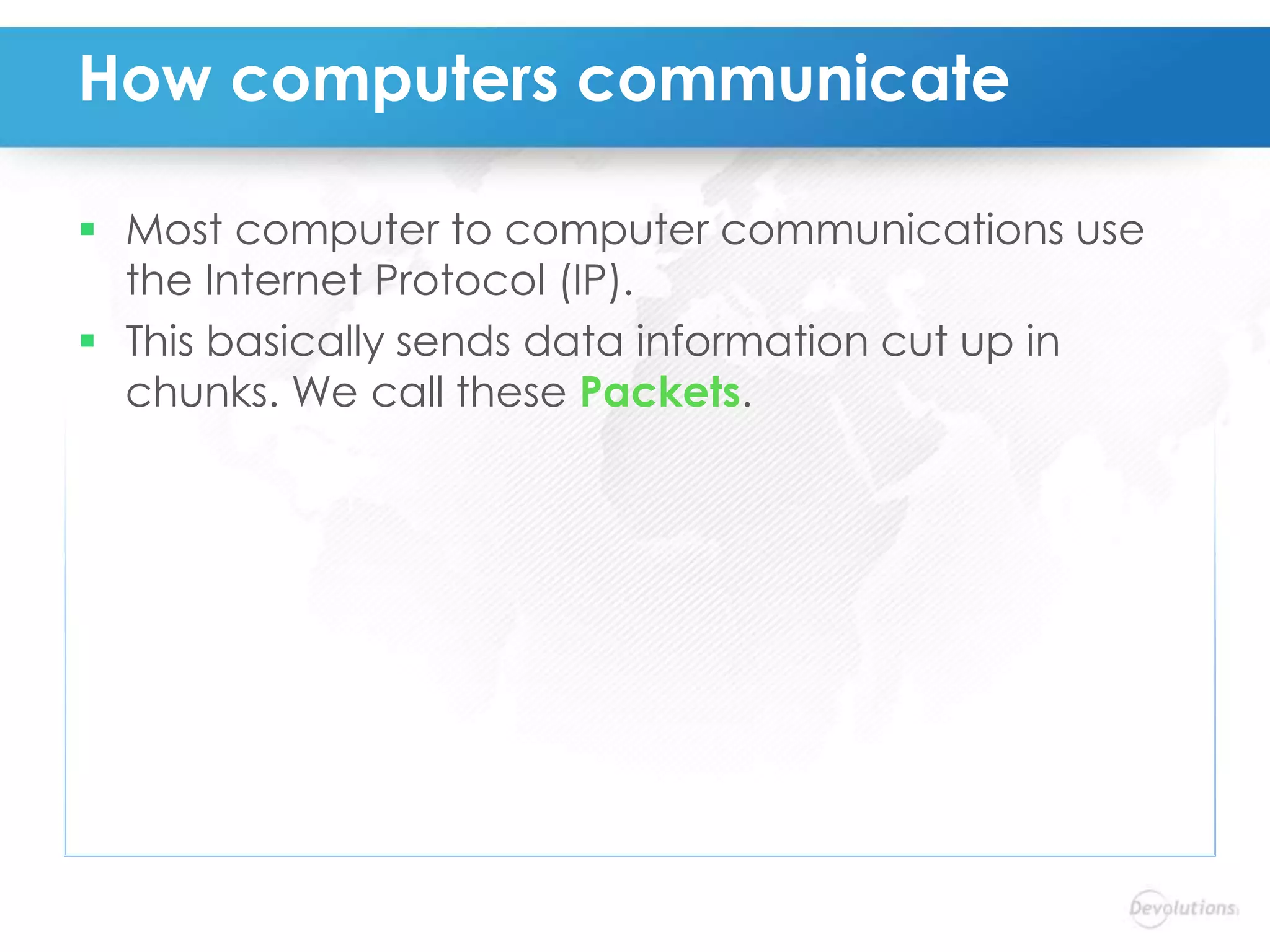 How computers communicate

▪ Most computer to computer communications use the Internet Protocol (IP).

▪ This basically sends data information cut up in chunks. We call these Packets.

Devolutions